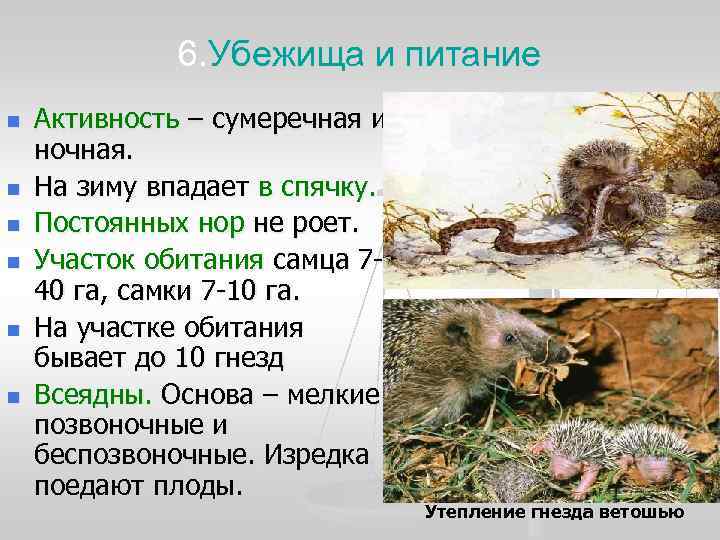 6.Убежища и питание

- Активность – сумеречная и ночная.
- На зиму впадает в спячку.
- Постоянных нор не роет.
- Участок обитания самца 7-40 га, самки 7-10 га.
- На участке обитания бывает до 10 гнезд
- Всеядны. Основа – мелкие позвоночные и беспозвоночные. Изредка поедают плоды.

Утепление гнезда ветошью